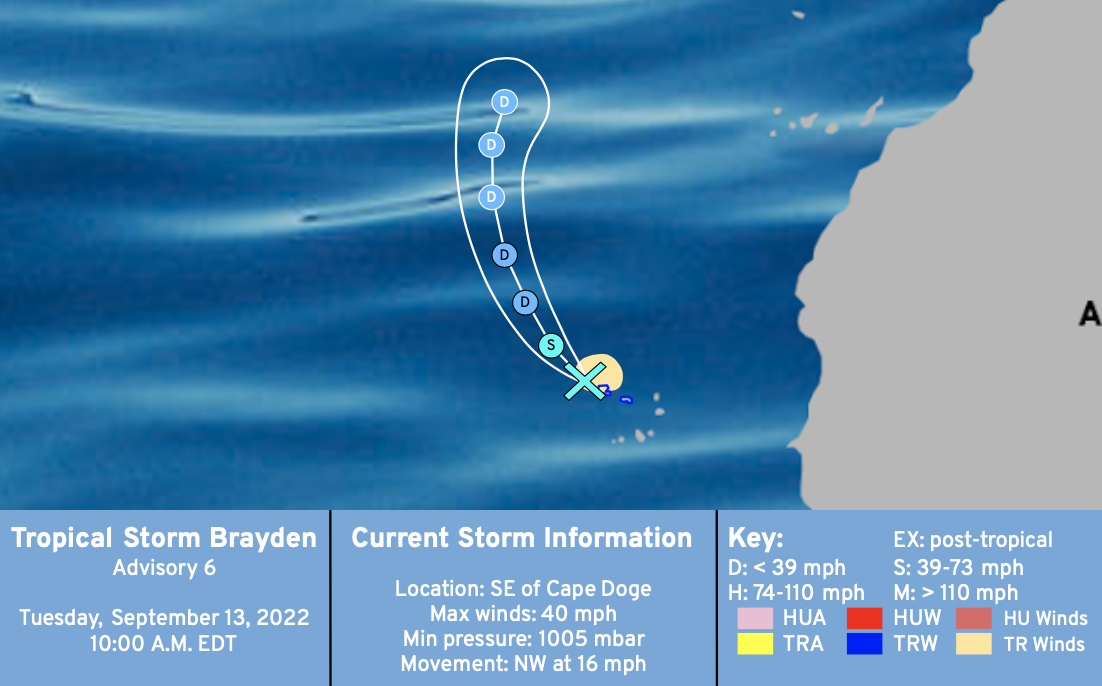 D
D
D
D
D
S
A

Tropical Storm Brayden
Advisory 6

Tuesday, September 13, 2022
10:00 A.M. EDT

Current Storm Information

Location: SE of Cape Doge
Max winds: 40 mph
Min pressure: 1005 mbar
Movement: NW at 16 mph

Key:
D: < 39 mph
H: 74-110 mph
EX: post-tropical
S: 39-73 mph
M: > 110 mph
HUA
HUW
HU Winds
TRA
TRW
TR Winds